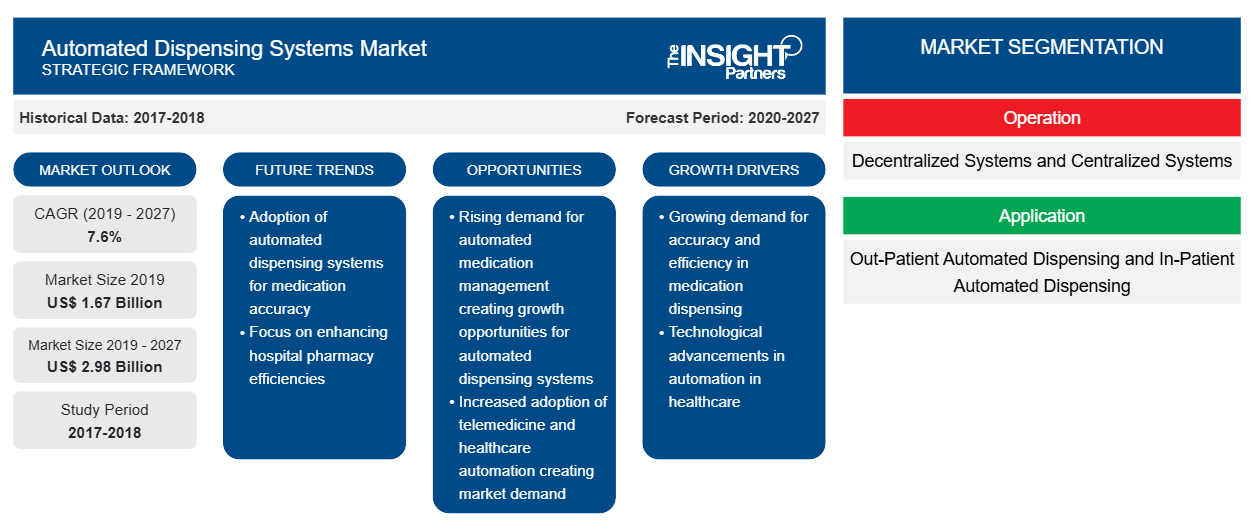 Automated Dispensing Systems Market
STRATEGIC FRAMEWORK

The INSIGHT Partners

Historical Data: 2017-2018

Forecast Period: 2020-2027

MARKET OUTLOOK

CAGR (2019 - 2027)
7.6%

Market Size 2019
US$ 1.67 Billion

Market Size 2019 - 2027
US$ 2.98 Billion

Study Period
2017-2018

FUTURE TRENDS

• Adoption of automated dispensing systems for medication accuracy
• Focus on enhancing hospital pharmacy efficiencies

OPPORTUNITIES

• Rising demand for automated medication management creating growth opportunities for automated dispensing systems
• Increased adoption of telemedicine and healthcare automation creating market demand

GROWTH DRIVERS

• Growing demand for accuracy and efficiency in medication dispensing
• Technological advancements in automation in healthcare

MARKET SEGMENTATION

Operation

Decentralized Systems and Centralized Systems

Application

Out-Patient Automated Dispensing and In-Patient Automated Dispensing